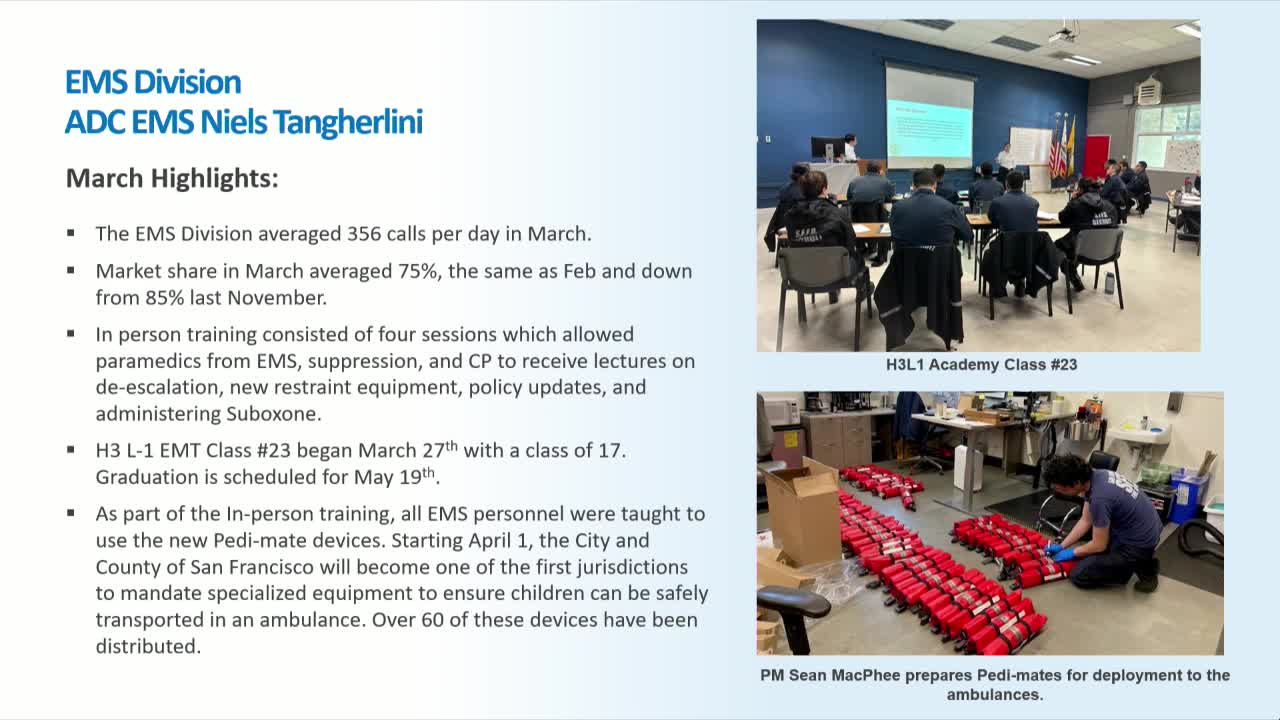 EMS Division
ADC EMS Niels Tangherlini

March Highlights:

▪ The EMS Division averaged 356 calls per day in March.

▪ Market share in March averaged 75%, the same as Feb and down from 85% last November.

▪ In person training consisted of four sessions which allowed paramedics from EMS, suppression, and CP to receive lectures on de-escalation, new restraint equipment, policy updates, and administering Suboxone.

▪ H3 L-1 EMT Class #23 began March 27$^{th}$ with a class of 17. Graduation is scheduled for May 19$^{th}$.

▪ As part of the In-person training, all EMS personnel were taught to use the new Pedi-mate devices. Starting April 1, the City and County of San Francisco will become one of the first jurisdictions to mandate specialized equipment to ensure children can be safely transported in an ambulance. Over 60 of these devices have been distributed.

H3L1 Academy Class #23

PM Sean MacPhee prepares Pedi-mates for deployment to the ambulances.